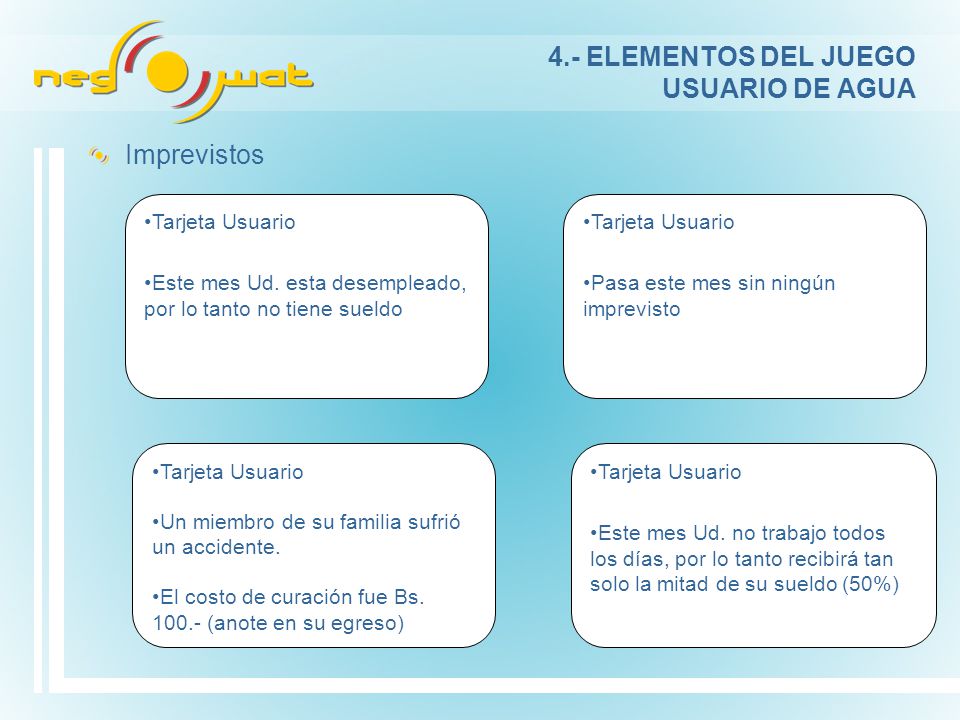 neg wat

4.- ELEMENTOS DEL JUEGO
USUARIO DE AGUA

Imprevistos

•Tarjeta Usuario

•Este mes Ud. esta desempleado, por lo tanto no tiene sueldo

•Tarjeta Usuario

•Pasa este mes sin ningún imprevisto

•Tarjeta Usuario

•Un miembro de su familia sufrió un accidente.

•El costo de curación fue Bs. 100.- (anote en su egreso)

•Tarjeta Usuario

•Este mes Ud. no trabajo todos los días, por lo tanto recibirá tan solo la mitad de su sueldo (50%)